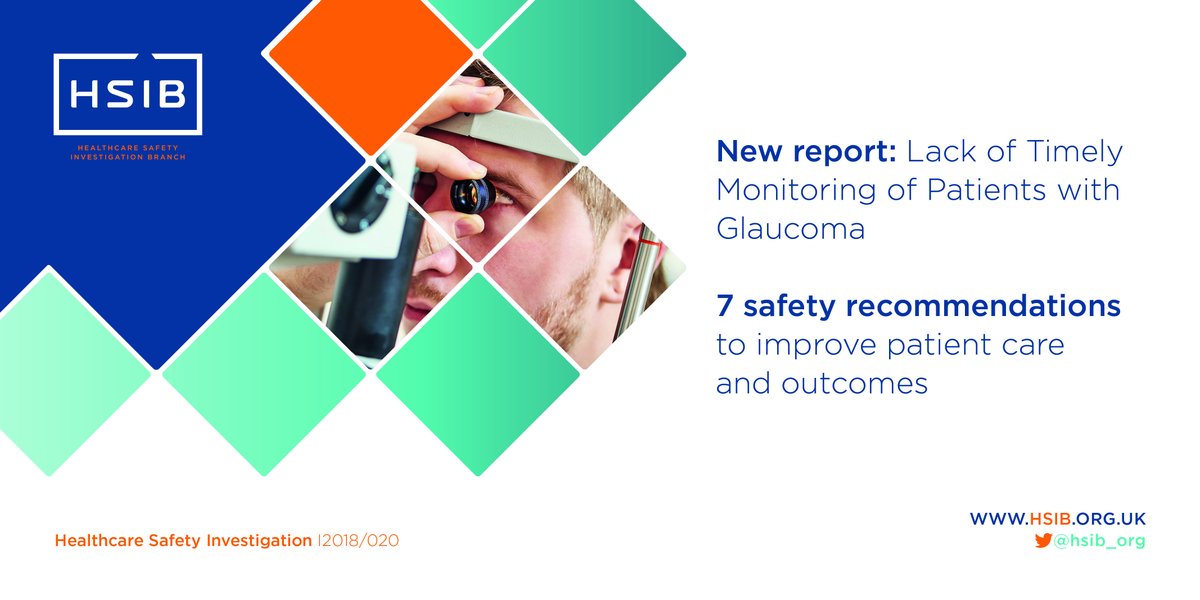 HSIB

HEALTHCARE SAFETY INVESTIGATION BRANCH

New report: Lack of Timely Monitoring of Patients with Glaucoma

7 safety recommendations to improve patient care and outcomes

Healthcare Safety Investigation I2018/020

WWW.HSIB.ORG.UK
@hsib_org